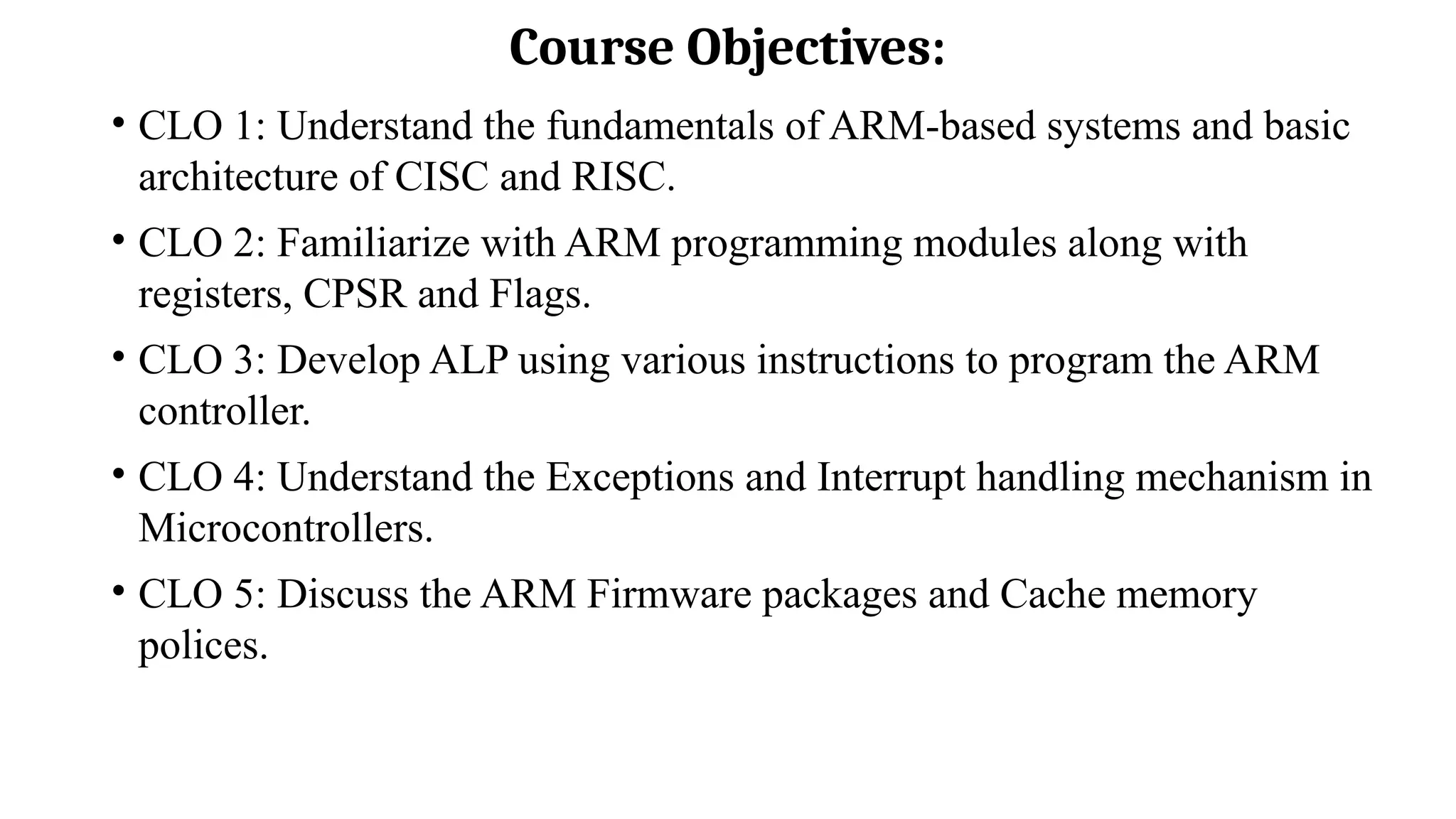 Course Objectives:

• CLO 1: Understand the fundamentals of ARM-based systems and basic architecture of CISC and RISC.

• CLO 2: Familiarize with ARM programming modules along with registers, CPSR and Flags.

• CLO 3: Develop ALP using various instructions to program the ARM controller.

• CLO 4: Understand the Exceptions and Interrupt handling mechanism in Microcontrollers.

• CLO 5: Discuss the ARM Firmware packages and Cache memory polices.